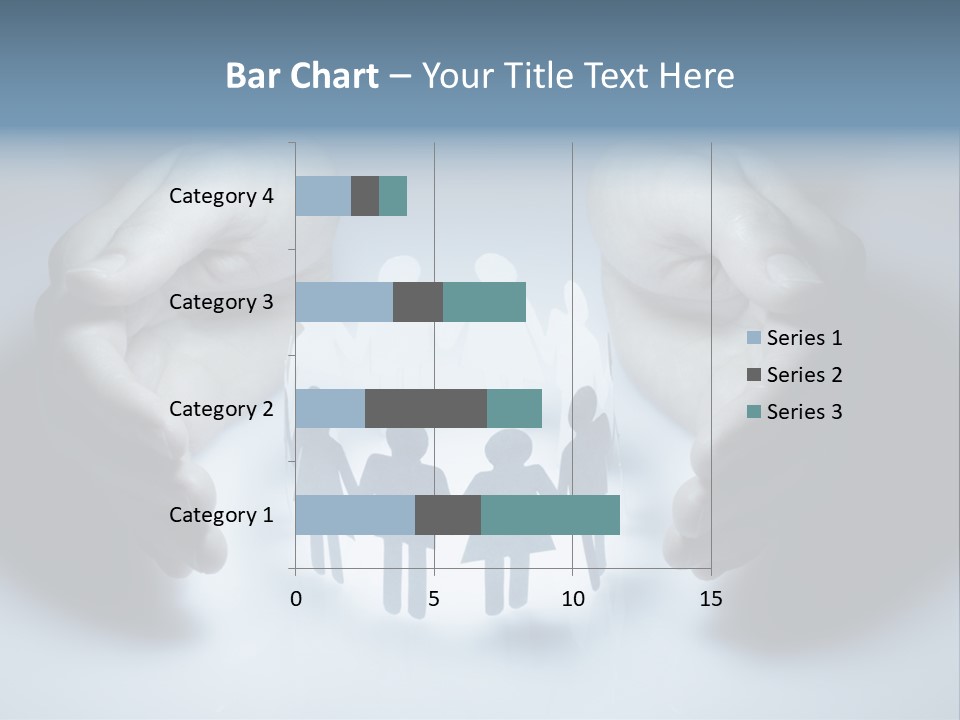 Bar Chart – Your Title Text Here

Category 4
Category 3
Category 2
Category 1

0 5 10 15

Series 1
Series 2
Series 3